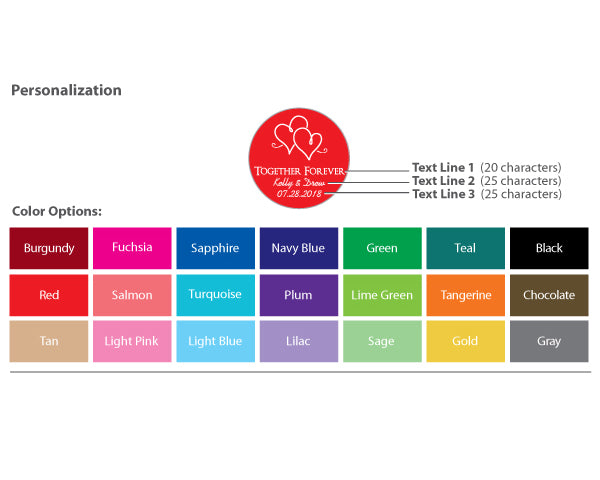 Personalization

TOGETHER FOREVER
Kelly & Drew
07.28.2018

Text Line 1 (20 characters)
Text Line 2 (25 characters)
Text Line 3 (25 characters)

Color Options:

| Burgundy | Fuchsia | Sapphire | Navy Blue | Green | Teal | Black |
|---|---|---|---|---|---|---|
| Red | Salmon | Turquoise | Plum | Lime Green | Tangerine | Chocolate |
| Tan | Light Pink | Light Blue | Lilac | Sage | Gold | Gray |